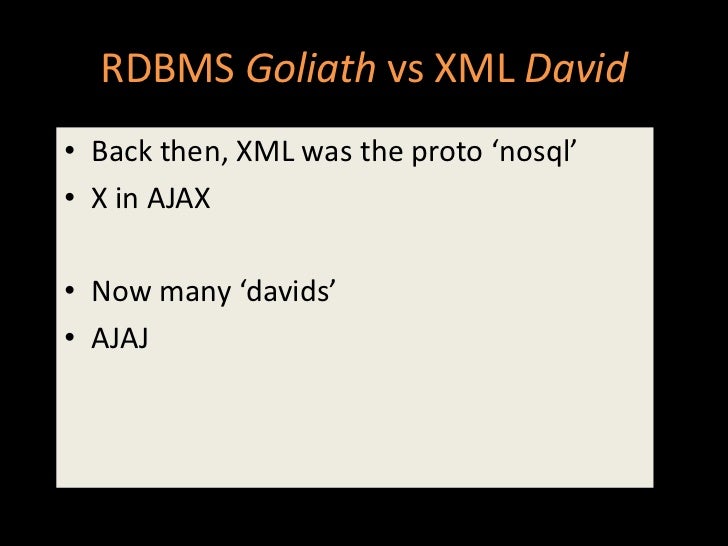 RDBMS Goliath vs XML David

• Back then, XML was the proto ‘nosql’
• X in AJAX

• Now many ‘davids’
• AJAJ